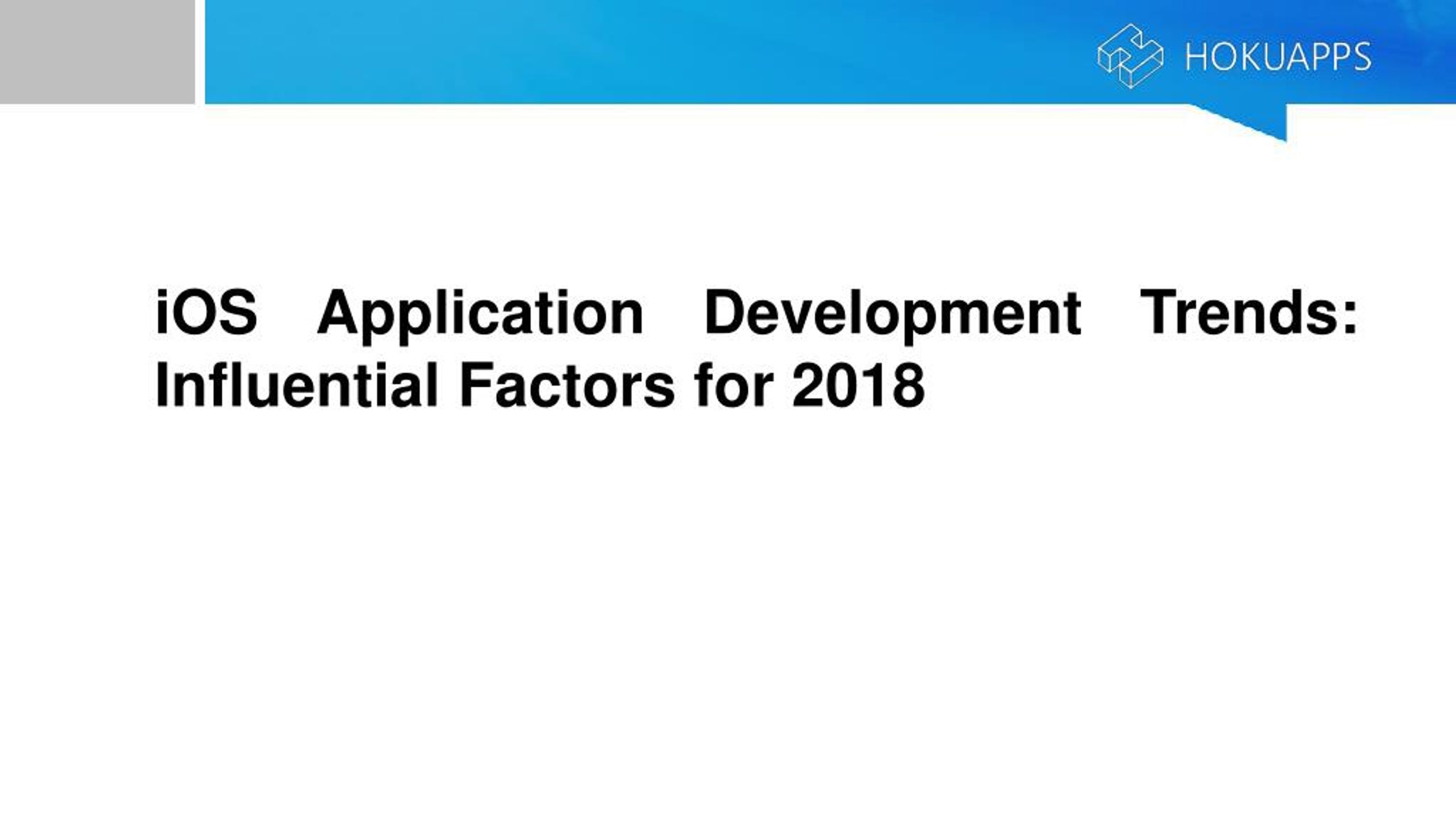 HOKUAPPS

iOS Application Development Trends: Influential Factors for 2018